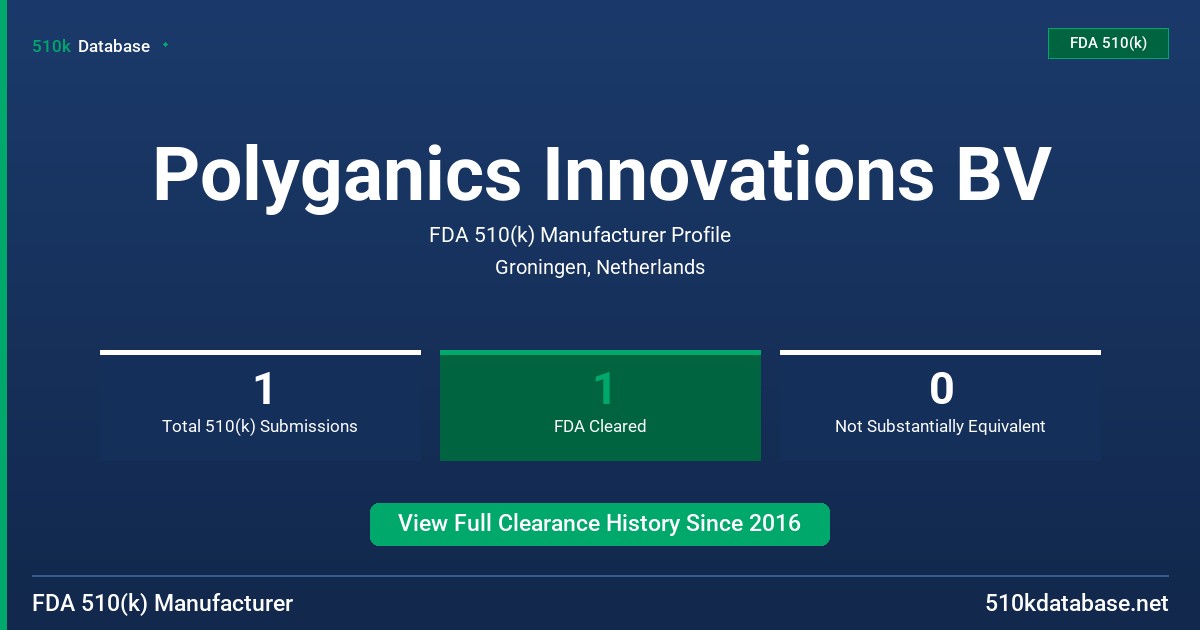 510k Database

FDA 510(k)

Polyganics Innovations BV

FDA 510(k) Manufacturer Profile

Groningen, Netherlands

1
Total 510(k) Submissions

1
FDA Cleared

0
Not Substantially Equivalent

View Full Clearance History Since 2016

FDA 510(k) Manufacturer

510kdatabase.net